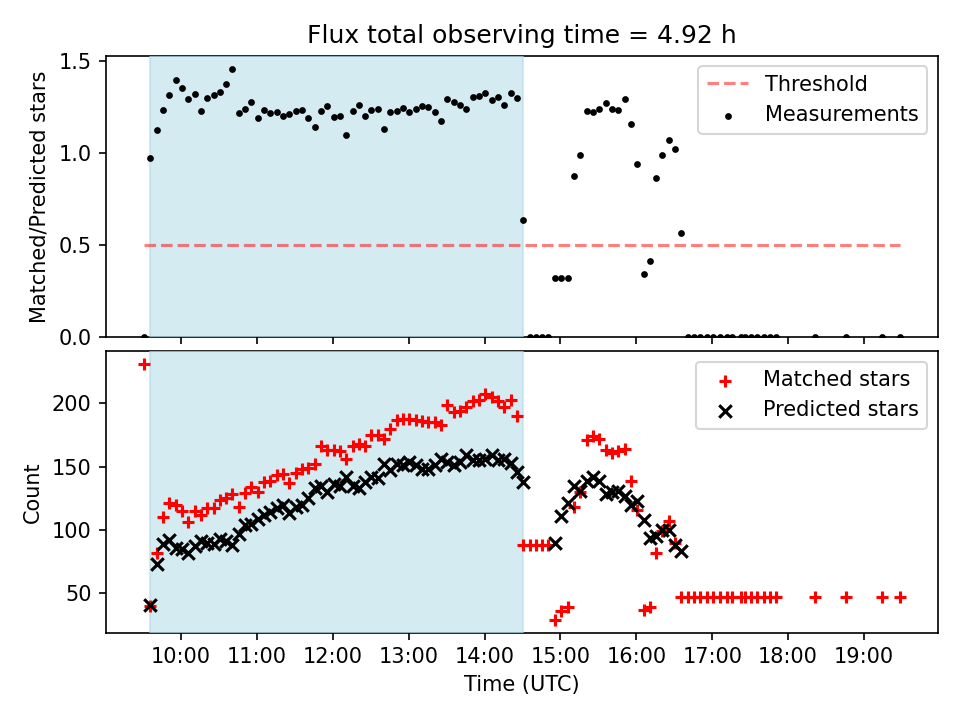 Flux total observing time = 4.92 h

Matched/Predicted stars

1.5
1.0
0.5
0.0

Threshold
Measurements

Count

200
150
100
50

Matched stars
Predicted stars

10:00 11:00 12:00 13:00 14:00 15:00 16:00 17:00 18:00 19:00

Time (UTC)